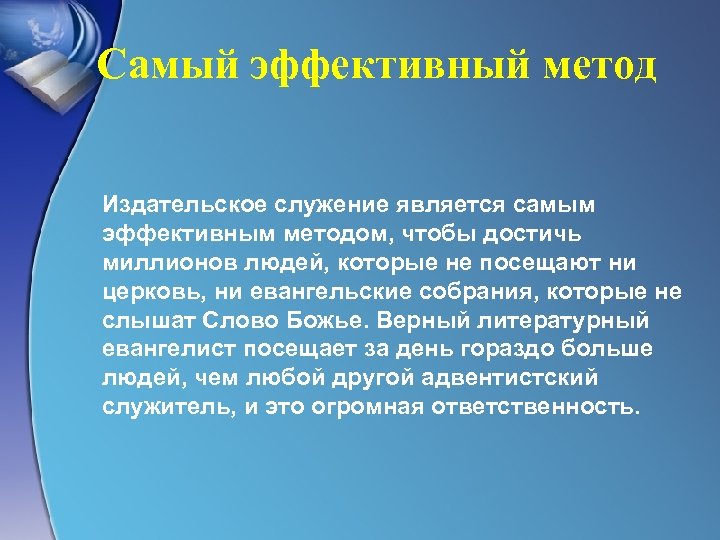 Самый эффективный метод

Издательское служение является самым эффективным методом, чтобы достичь миллионов людей, которые не посещают ни церковь, ни евангельские собрания, которые не слышат Слово Божье. Верный литературный евангелист посещает за день гораздо больше людей, чем любой другой адвентистский служитель, и это огромная ответственность.